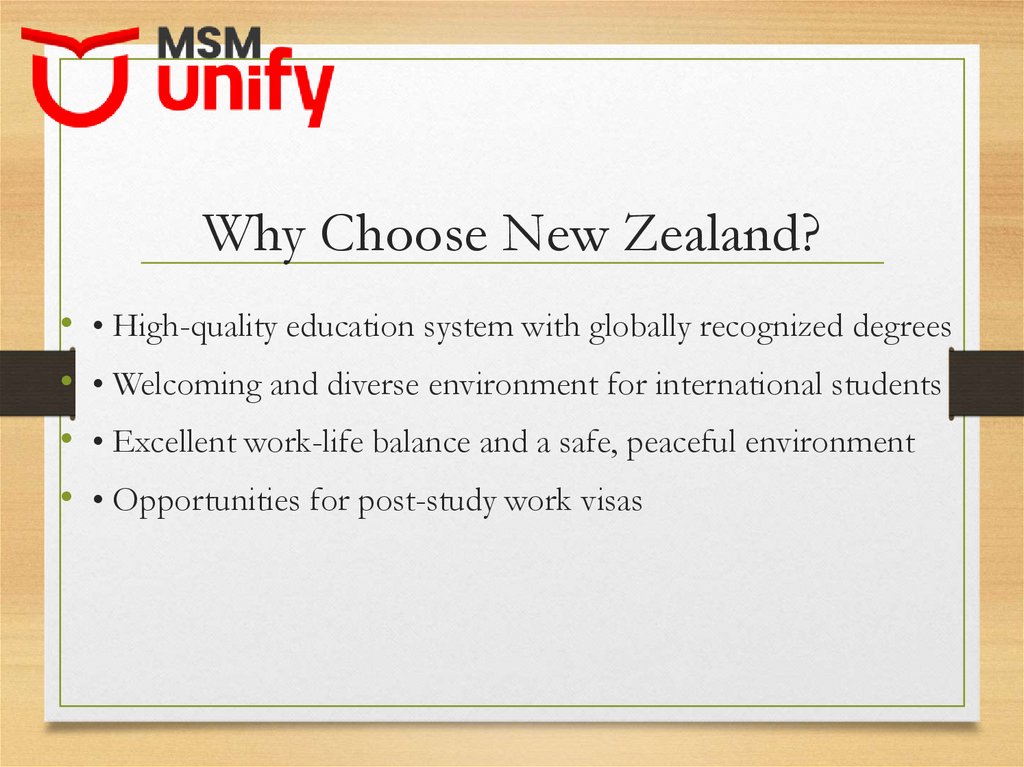 MSM unify

Why Choose New Zealand?

• • High-quality education system with globally recognized degrees
• • Welcoming and diverse environment for international students
• • Excellent work-life balance and a safe, peaceful environment
• • Opportunities for post-study work visas